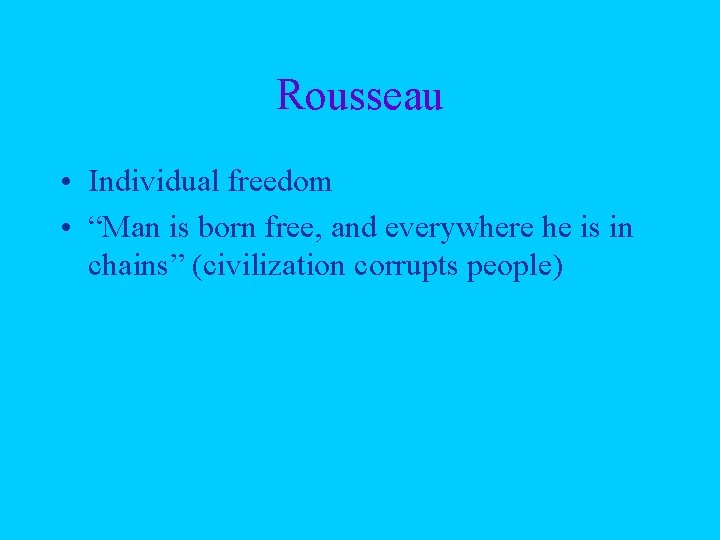 Rousseau

• Individual freedom
• “Man is born free, and everywhere he is in chains” (civilization corrupts people)